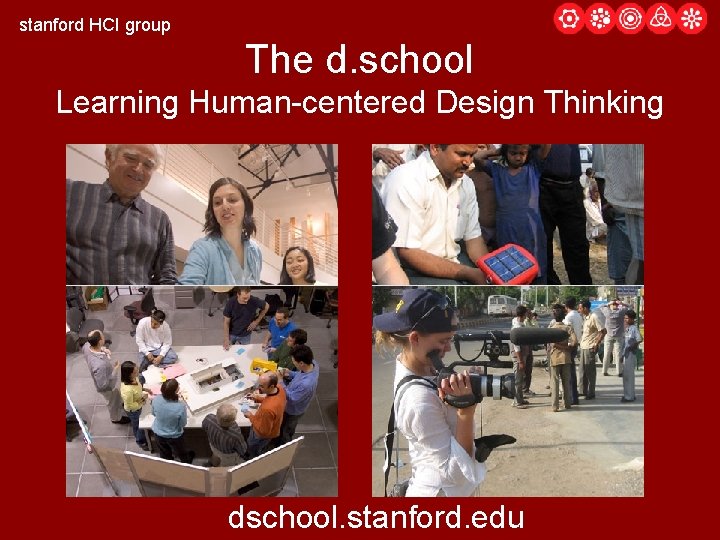 stanford HCI group

The d.school
Learning Human-centered Design Thinking

dschool.stanford.edu